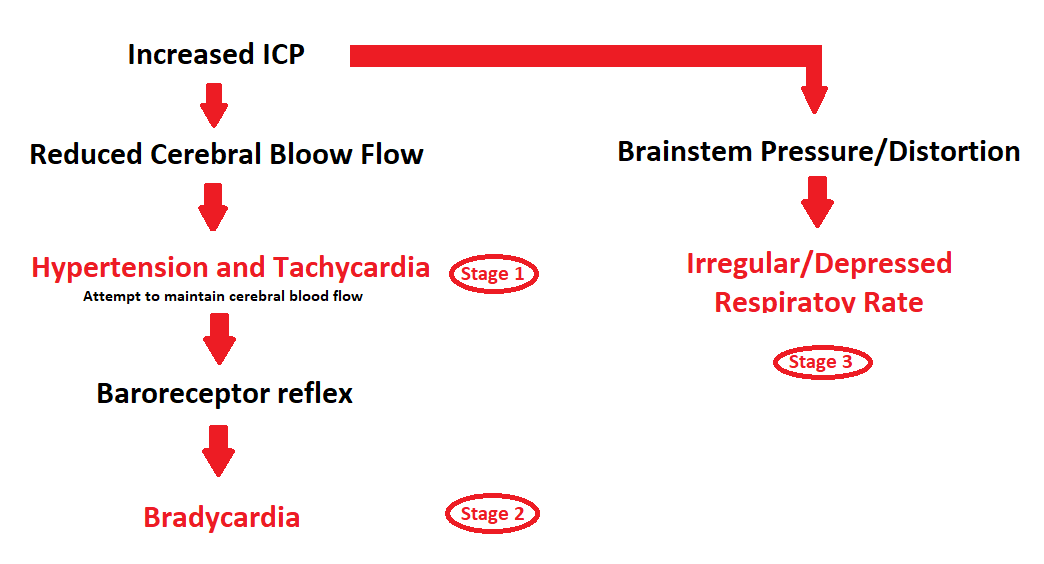 Increased ICP

Reduced Cerebral Bloow Flow

Hypertension and Tachycardia
Attempt to maintain cerebral blood flow

Stage 1

Baroreceptor reflex

Bradycardia

Stage 2

Brainstem Pressure/Distortion

Irregular/Depressed Respiratoy Rate

Stage 3